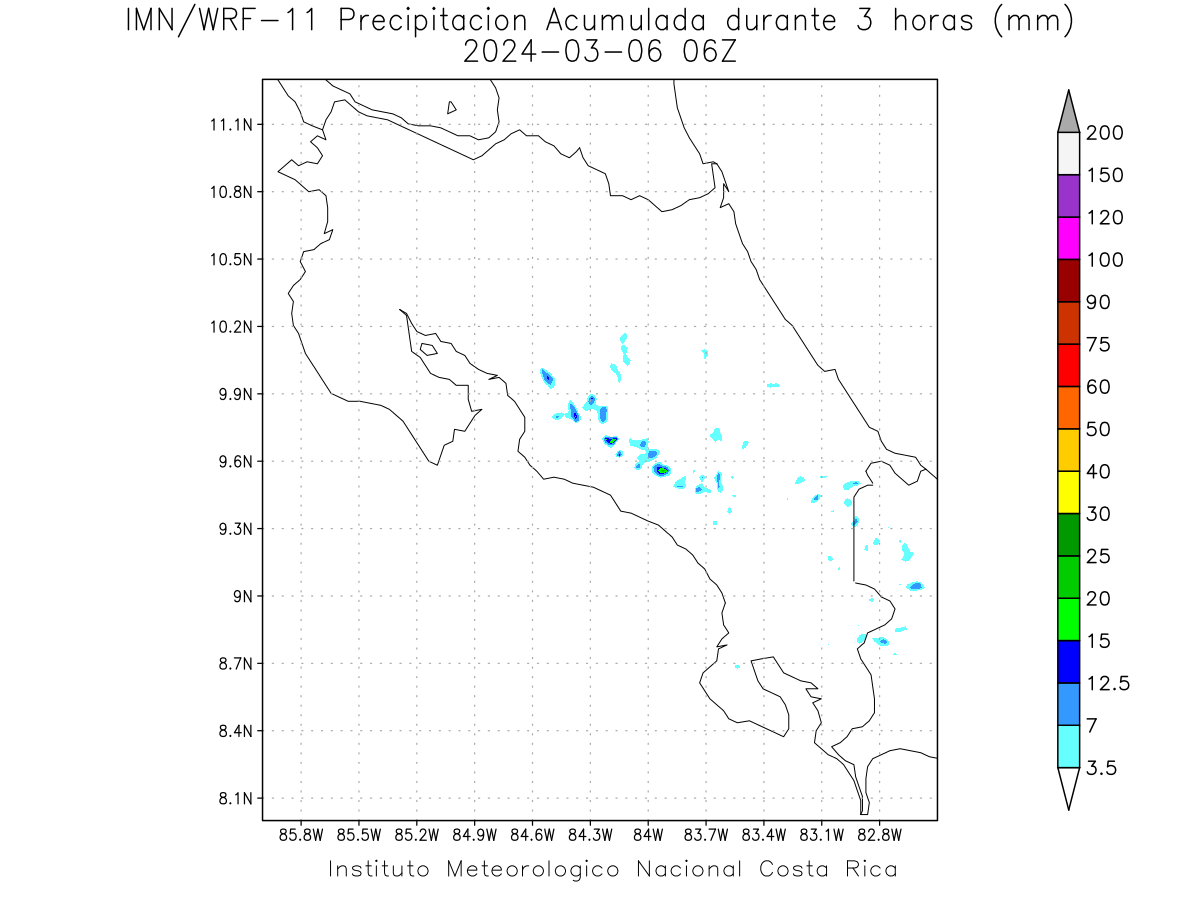 IMN/WRF-11 Precipitacion Acumulada durante 3 horas (mm)
2024-03-06 06Z

11.1N
10.8N
10.5N
10.2N
9.9N
9.6N
9.3N
9N
8.7N
8.4N
8.1N

85.8W 85.5W 85.2W 84.9W 84.6W 84.3W 84W 83.7W 83.4W 83.1W 82.8W

200
150
120
100
90
75
60
50
40
30
25
20
15
12.5
7
3.5

Instituto Meteorologico Nacional Costa Rica